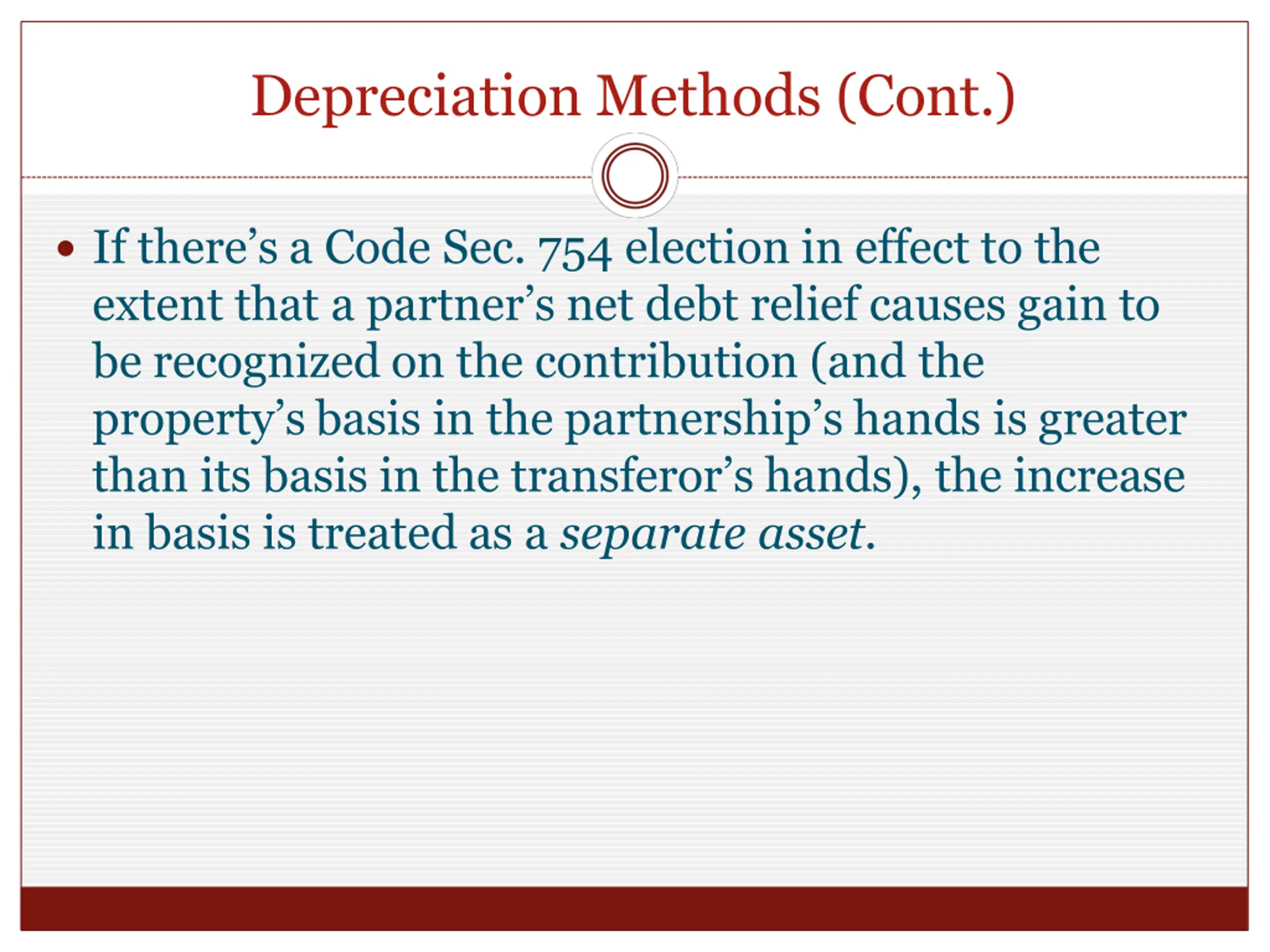 Depreciation Methods (Cont.)

• If there’s a Code Sec. 754 election in effect to the extent that a partner’s net debt relief causes gain to be recognized on the contribution (and the property’s basis in the partnership’s hands is greater than its basis in the transferor’s hands), the increase in basis is treated as a separate asset.